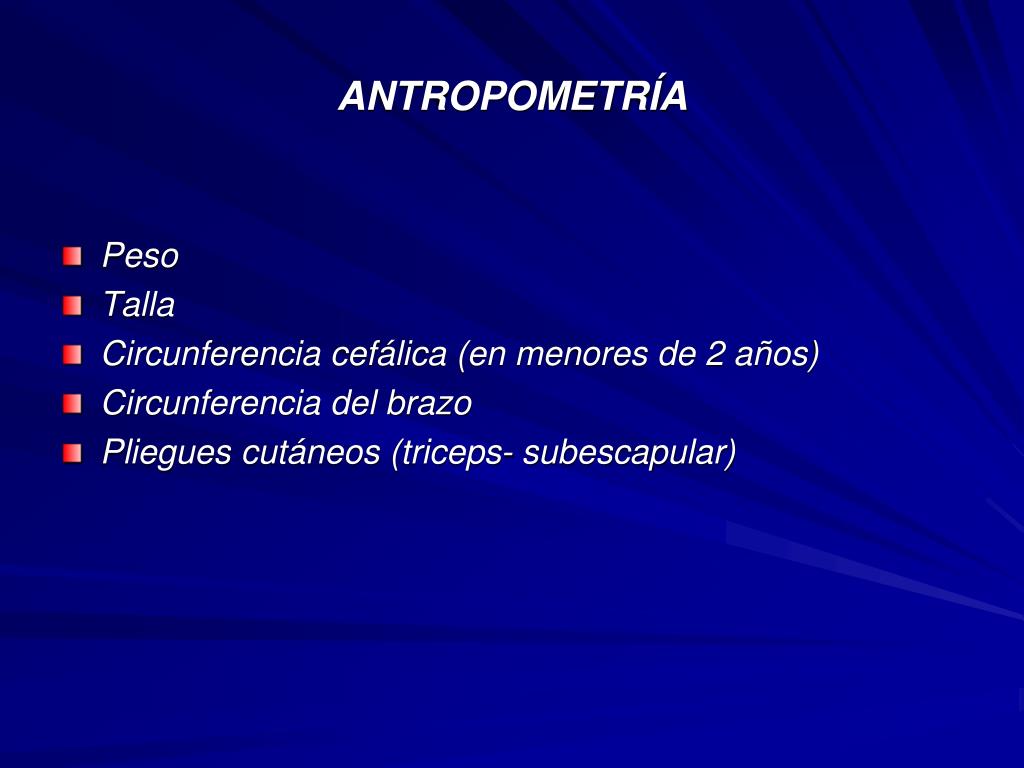 ANTROPOMETRÍA

Peso
Talla
Circunferencia cefálica (en menores de 2 años)
Circunferencia del brazo
Pliegues cutáneos (triceps- subescapular)